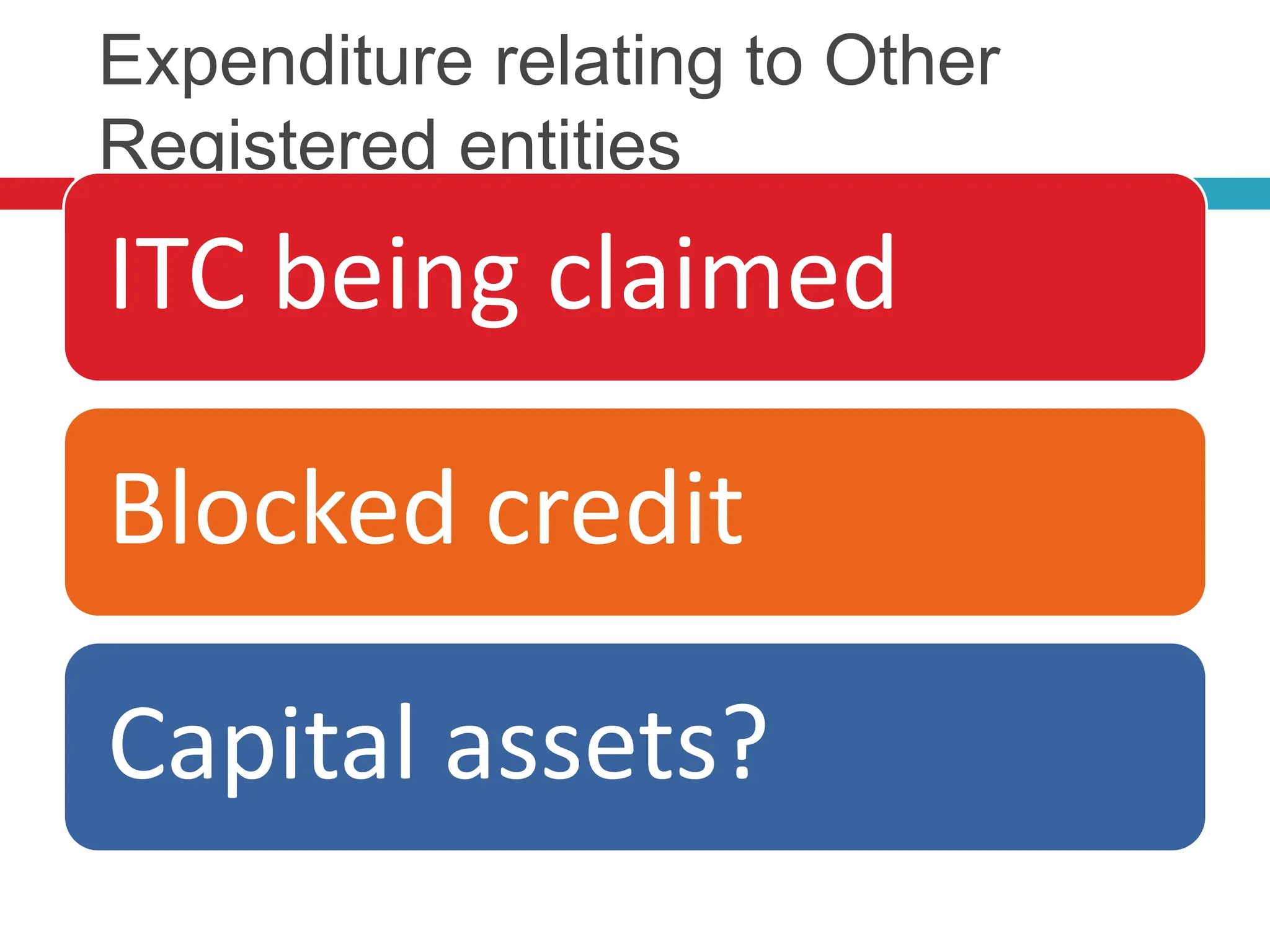 Expenditure relating to Other Registered entities

ITC being claimed

Blocked credit

Capital assets?